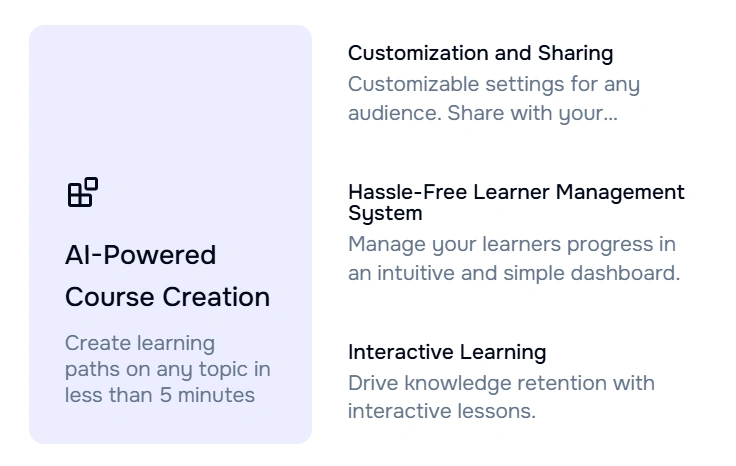 AI-Powered Course Creation

Create learning paths on any topic in less than 5 minutes

Customization and Sharing

Customizable settings for any audience. Share with your...

Hassle-Free Learner Management System

Manage your learners progress in an intuitive and simple dashboard.

Interactive Learning

Drive knowledge retention with interactive lessons.